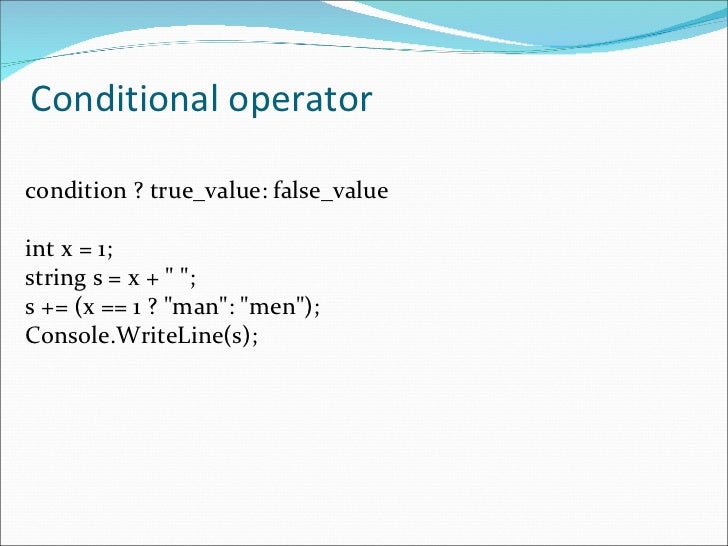 Conditional operator

condition ? true_value: false_value

int x = 1;
string s = x + " ";
s += (x == 1 ? "man": "men");
Console.WriteLine(s);